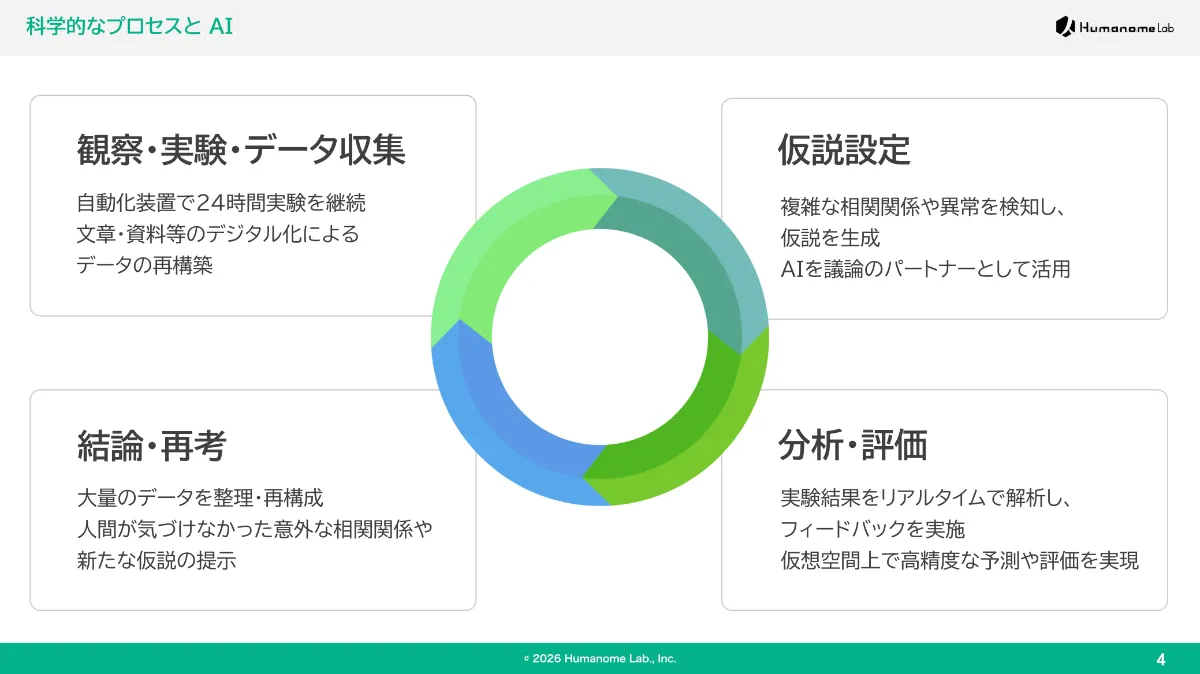 科学的なプロセスと AI

Humanome Lab

観察・実験・データ収集

自動化装置で24時間実験を継続
文章・資料等のデジタル化による
データの再構築

仮説設定

複雑な相関関係や異常を検知し、
仮説を生成
AIを議論のパートナーとして活用

結論・再考

大量のデータを整理・再構成
人間が気づけなかった意外な相関関係や
新たな仮説の提示

分析・評価

実験結果をリアルタイムで解析し、
フィードバックを実施
仮想空間上で高精度な予測や評価を実現

© 2026 Humanome Lab., Inc.

4